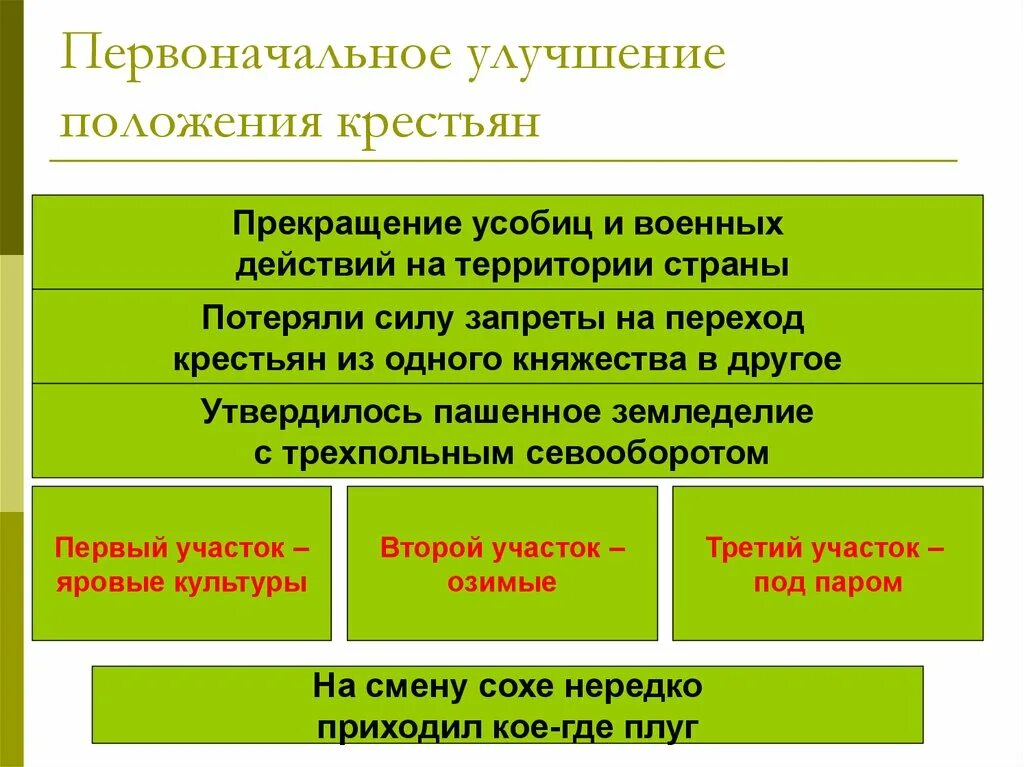 Первоначальное улучшение положения крестьян

Прекращение усобиц и военных действий на территории страны

Потеряли силу запреты на переход крестьян из одного княжества в другое

Утвердилось пашенное земледелие с трехпольным севооборотом

Первый участок – яровые культуры

Второй участок – озимые

Третий участок – под паром

На смену сохе нередко приходил кое-где плуг